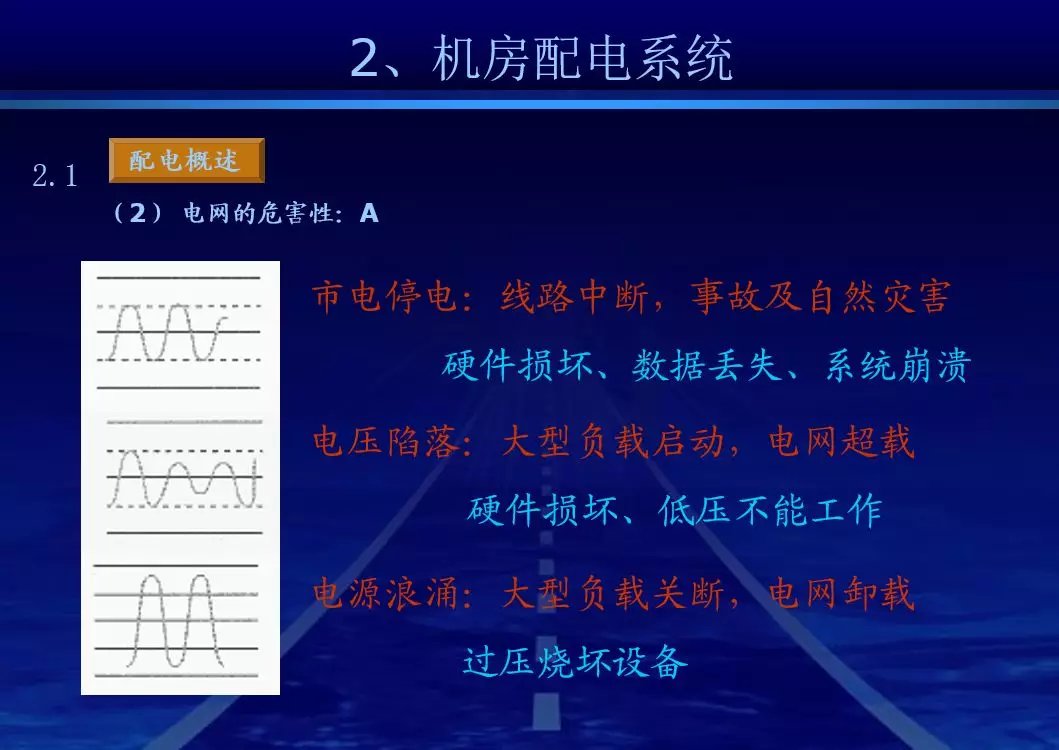 2、机房配电系统

2.1 配电概述

（2） 电网的危害性：A

市电停电：线路中断，事故及自然灾害

硬件损坏、数据丢失、系统崩溃

电压陷落：大型负载启动，电网超载

硬件损坏、低压不能工作

电源浪涌：大型负载关断，电网卸载

过压烧坏设备